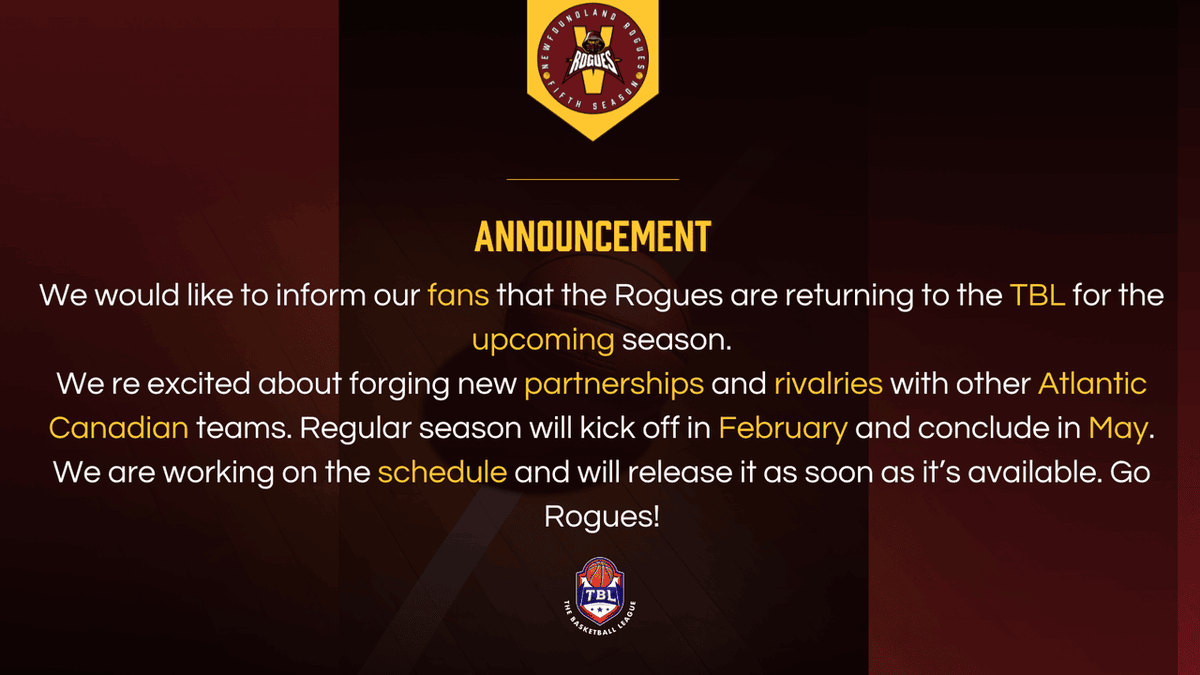 NEWFOUNDLAND ROGUES
ROGUES
V
FIFTH SEASON

ANNOUNCEMENT

We would like to inform our fans that the Rogues are returning to the TBL for the upcoming season.
We re excited about forging new partnerships and rivalries with other Atlantic Canadian teams. Regular season will kick off in February and conclude in May.
We are working on the schedule and will release it as soon as it's available. Go Rogues!

TBL
THE BASKETBALL LEAGUE